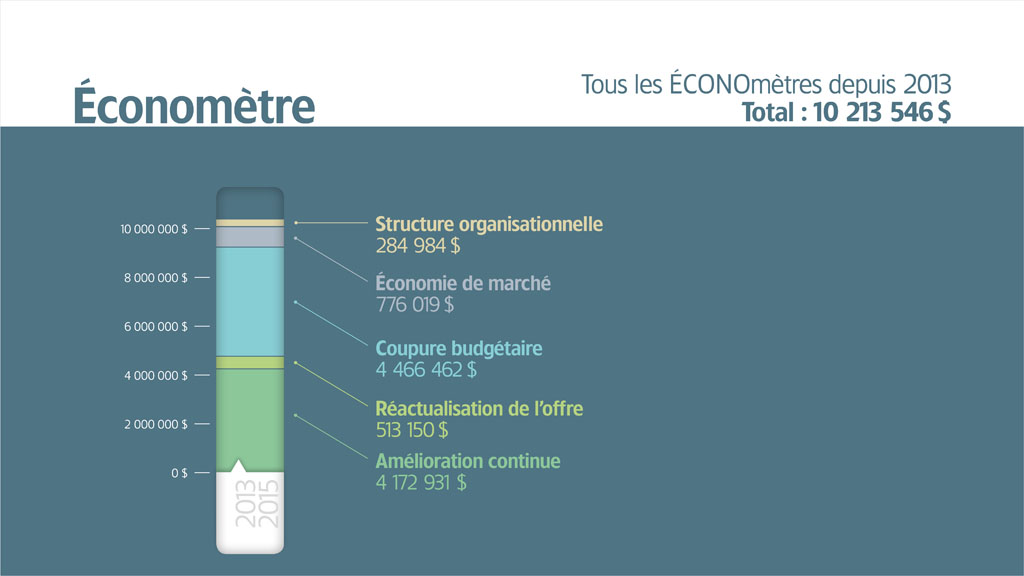 Économètre

Tous les ÉCONOmètres depuis 2013
Total : 10 213 546 $

10 000 000 $
8 000 000 $
6 000 000 $
4 000 000 $
2 000 000 $
0 $

2013
2015

Structure organisationnelle
284 984 $

Économie de marché
776 019 $

Coupure budgétaire
4 466 462 $

Réactualisation de l'offre
513 150 $

Amélioration continue
4 172 931 $